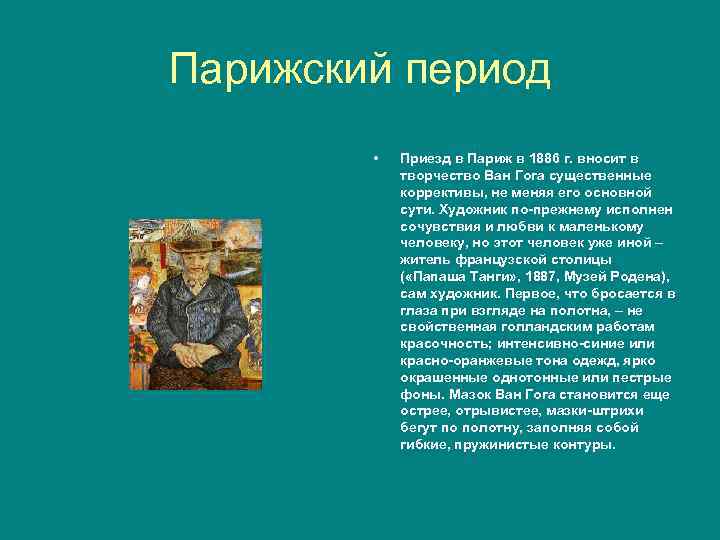 Парижский период

• Приезд в Париж в 1886 г. вносит в творчество Ван Гога существенные коррективы, не меняя его основной сути. Художник по-прежнему исполнен сочувствия и любви к маленькому человеку, но этот человек уже иной – житель французской столицы («Папаша Танги», 1887, Музей Родена), сам художник. Первое, что бросается в глаза при взгляде на полотна, – не свойственная голландским работам красочность; интенсивно-синие или красно-оранжевые тона одежд, ярко окрашенные однотонные или пестрые фоны. Мазок Ван Гога становится еще острее, отрывистее, мазки-штрихи бегут по полотну, заполняя собой гибкие, пружинистые контуры.